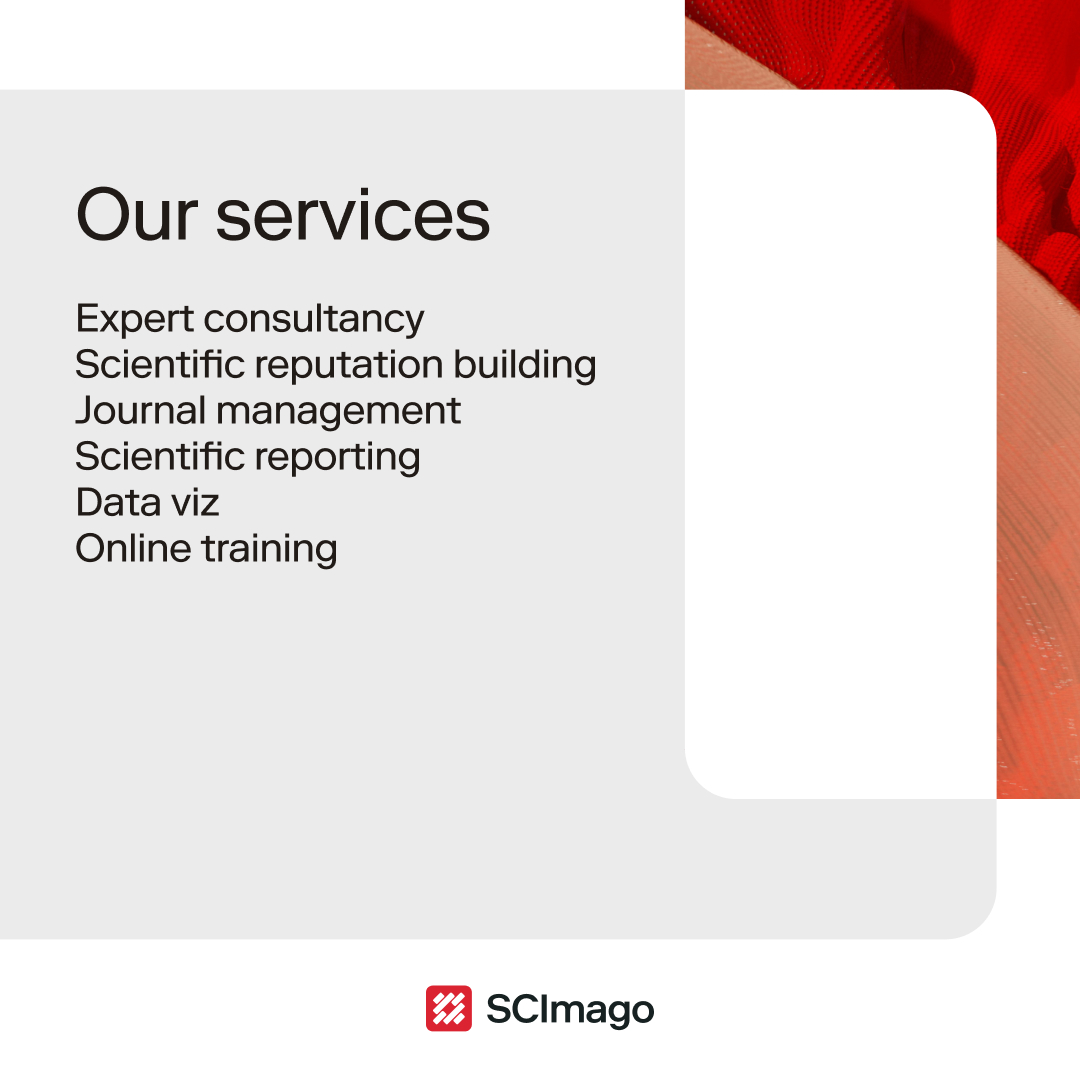 Our services

Expert consultancy
Scientific reputation building
Journal management
Scientific reporting
Data viz
Online training

SCImago